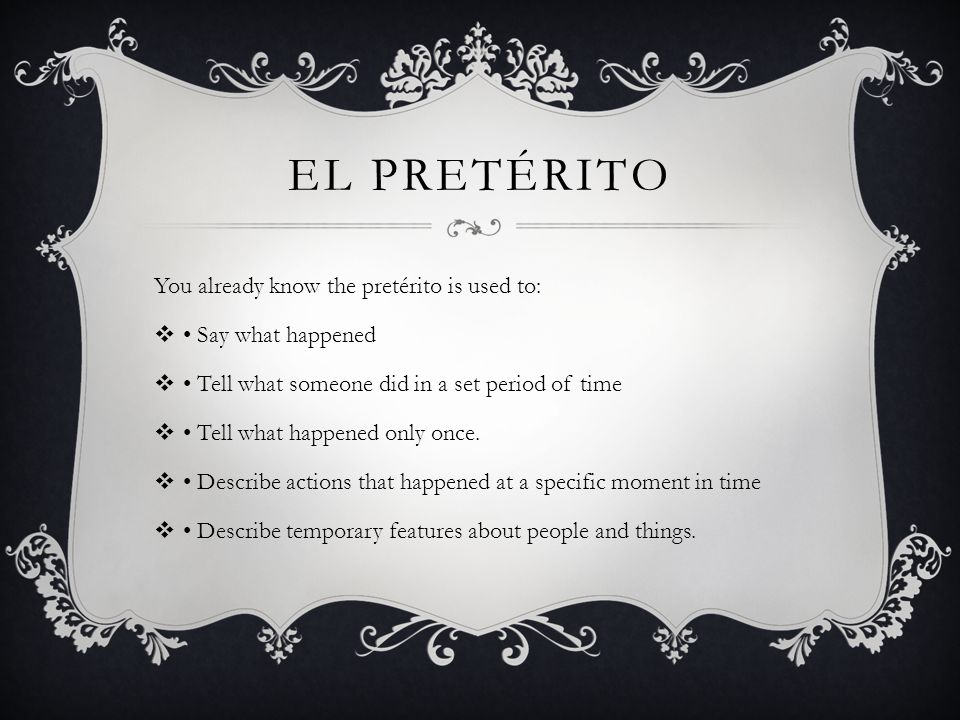 EL PRETÉRITO

You already know the pretérito is used to:

❖ • Say what happened

❖ • Tell what someone did in a set period of time

❖ • Tell what happened only once.

❖ • Describe actions that happened at a specific moment in time

❖ • Describe temporary features about people and things.